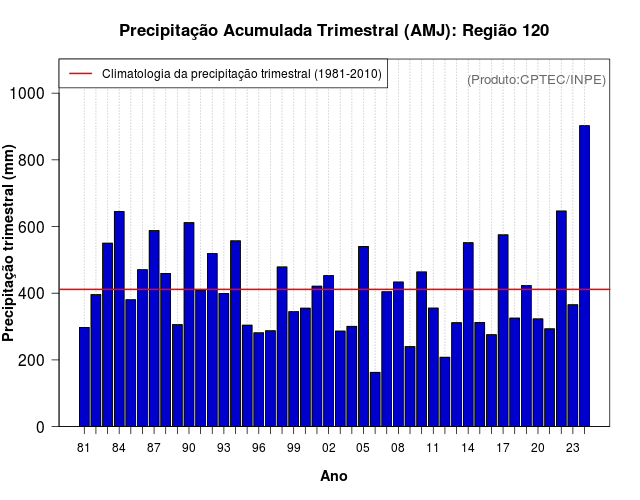 Precipitação Acumulada Trimestral (AMJ): Região 120

Climatologia da precipitação trimestral (1981-2010)

(Produto:CPTEC/INPE)

Precipitação trimestral (mm)

1000
800
600
400
200
0

81 84 87 90 93 96 99 02 05 08 11 14 17 20 23

Ano